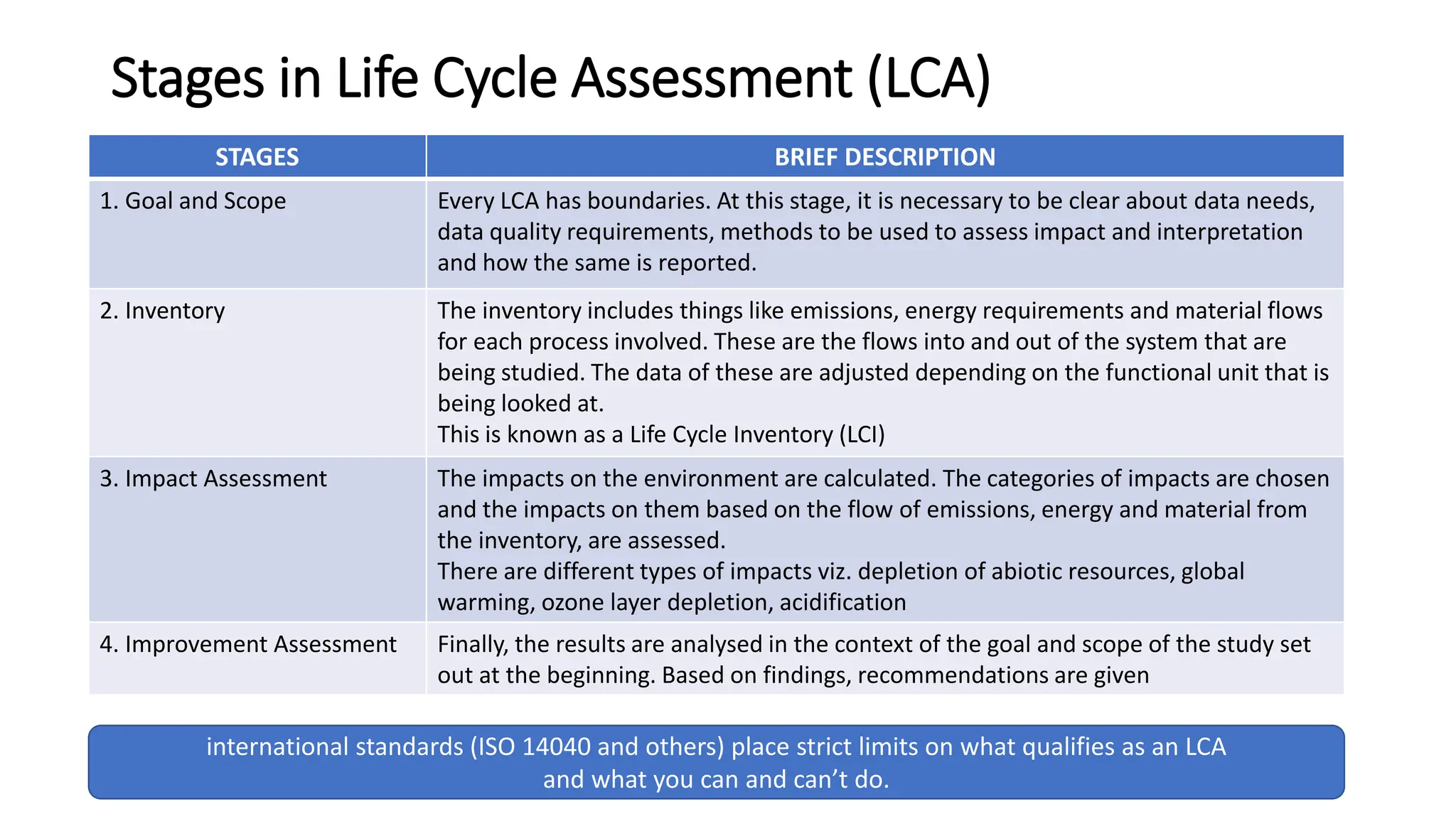 Stages in Life Cycle Assessment (LCA)

| STAGES | BRIEF DESCRIPTION |
|---|---|
| 1. Goal and Scope | Every LCA has boundaries. At this stage, it is necessary to be clear about data needs, data quality requirements, methods to be used to assess impact and interpretation and how the same is reported. |
| 2. Inventory | The inventory includes things like emissions, energy requirements and material flows for each process involved. These are the flows into and out of the system that are being studied. The data of these are adjusted depending on the functional unit that is being looked at. This is known as a Life Cycle Inventory (LCI) |
| 3. Impact Assessment | The impacts on the environment are calculated. The categories of impacts are chosen and the impacts on them based on the flow of emissions, energy and material from the inventory, are assessed. There are different types of impacts viz. depletion of abiotic resources, global warming, ozone layer depletion, acidification |
| 4. Improvement Assessment | Finally, the results are analysed in the context of the goal and scope of the study set out at the beginning. Based on findings, recommendations are given |

international standards (ISO 14040 and others) place strict limits on what qualifies as an LCA and what you can and can’t do.